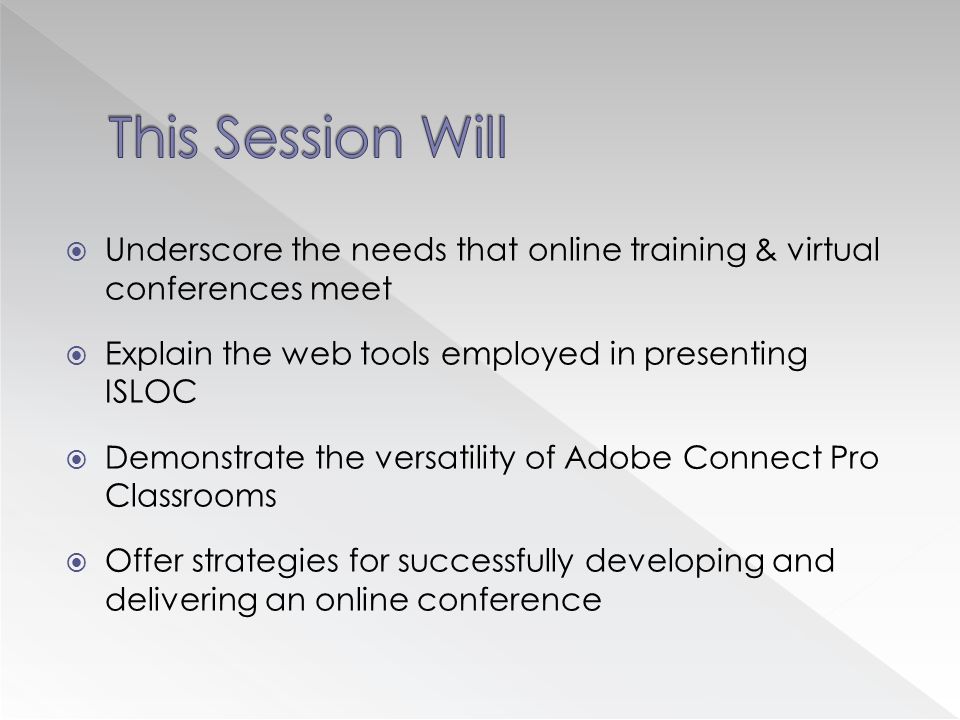 This Session Will

- Underscore the needs that online training & virtual conferences meet
- Explain the web tools employed in presenting ISLOC
- Demonstrate the versatility of Adobe Connect Pro Classrooms
- Offer strategies for successfully developing and delivering an online conference